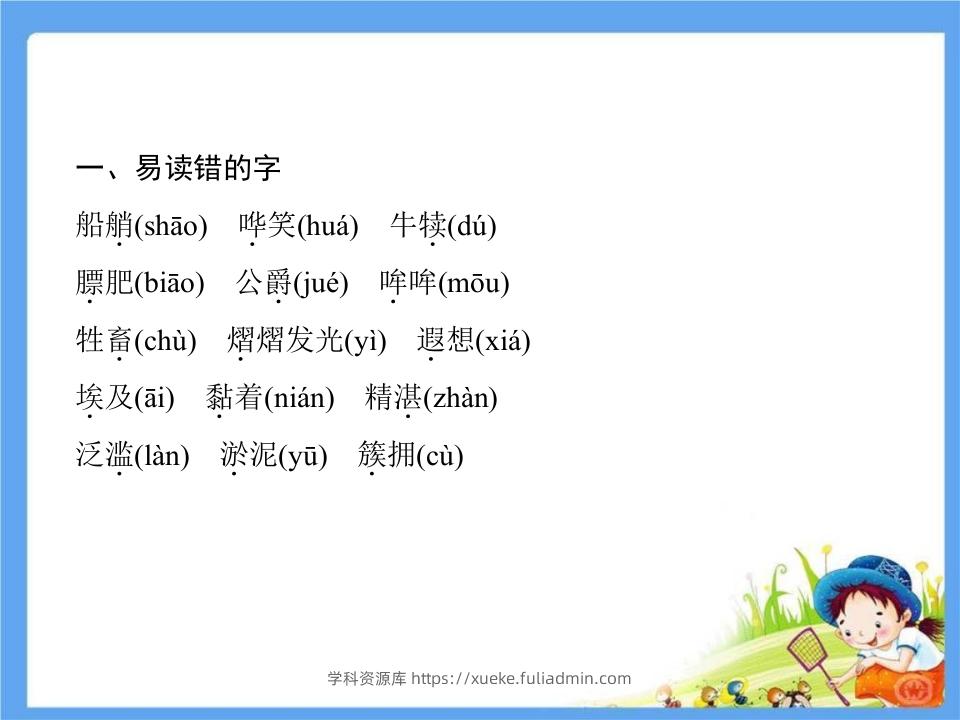 一、易读错的字

船艄(shāo)　哗笑(huá)　牛犊(dú)

膘肥(biāo)　公爵(jué)　哞哞(mōu)

牲畜(chù)　熠熠发光(yì)　遐想(xiá)

埃及(āi)　黏着(nián)　精湛(zhàn)

泛滥(làn)　淤泥(yū)　簇拥(cù)

学科资源库 https://xueke.fuliadmin.com